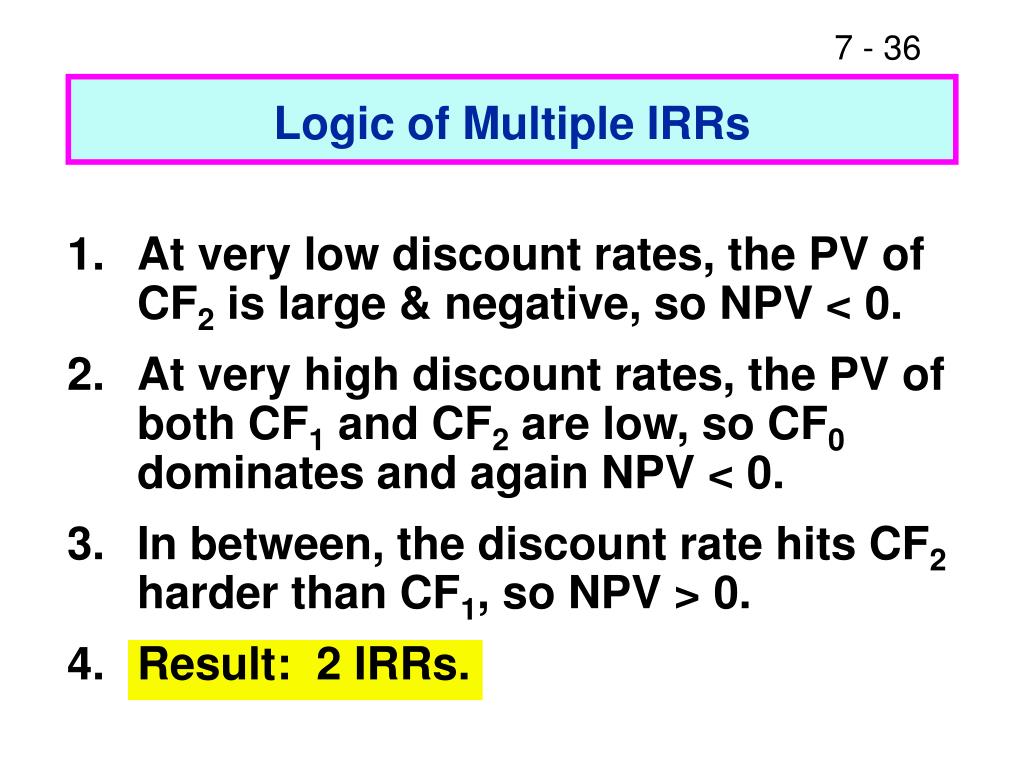 7 - 36

Logic of Multiple IRRs

1. At very low discount rates, the PV of $CF_2$ is large & negative, so NPV < 0.

2. At very high discount rates, the PV of both $CF_1$ and $CF_2$ are low, so $CF_0$ dominates and again NPV < 0.

3. In between, the discount rate hits $CF_2$ harder than $CF_1$, so NPV > 0.

4. Result: 2 IRRs.